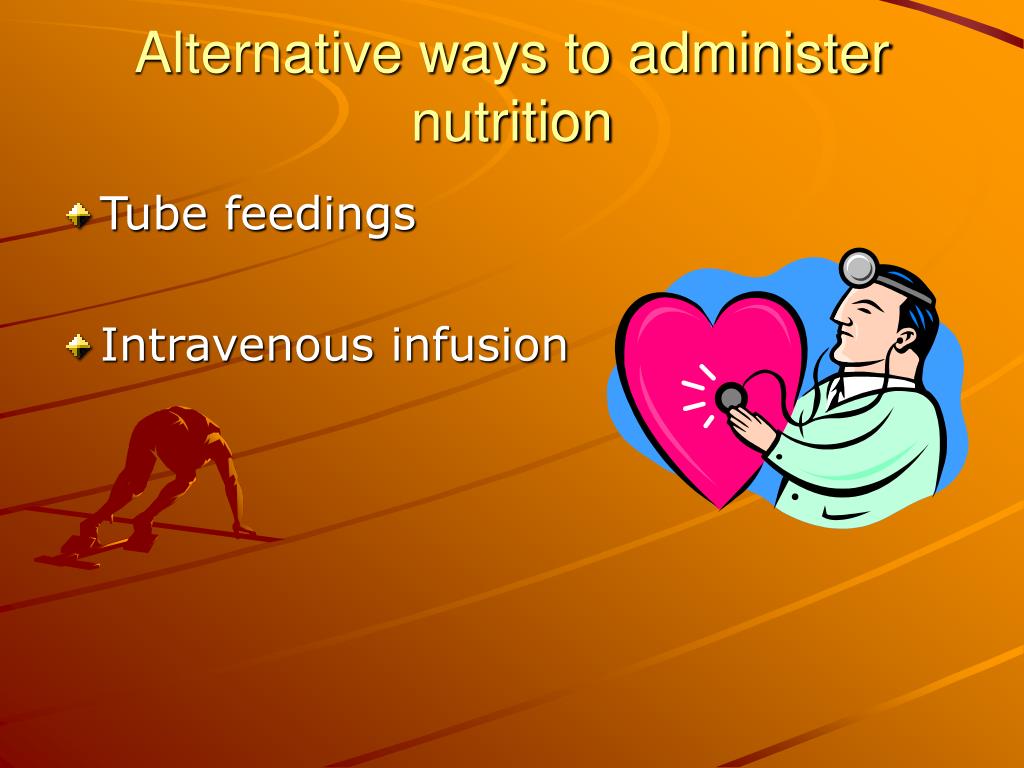 Alternative ways to administer nutrition

Tube feedings

Intravenous infusion